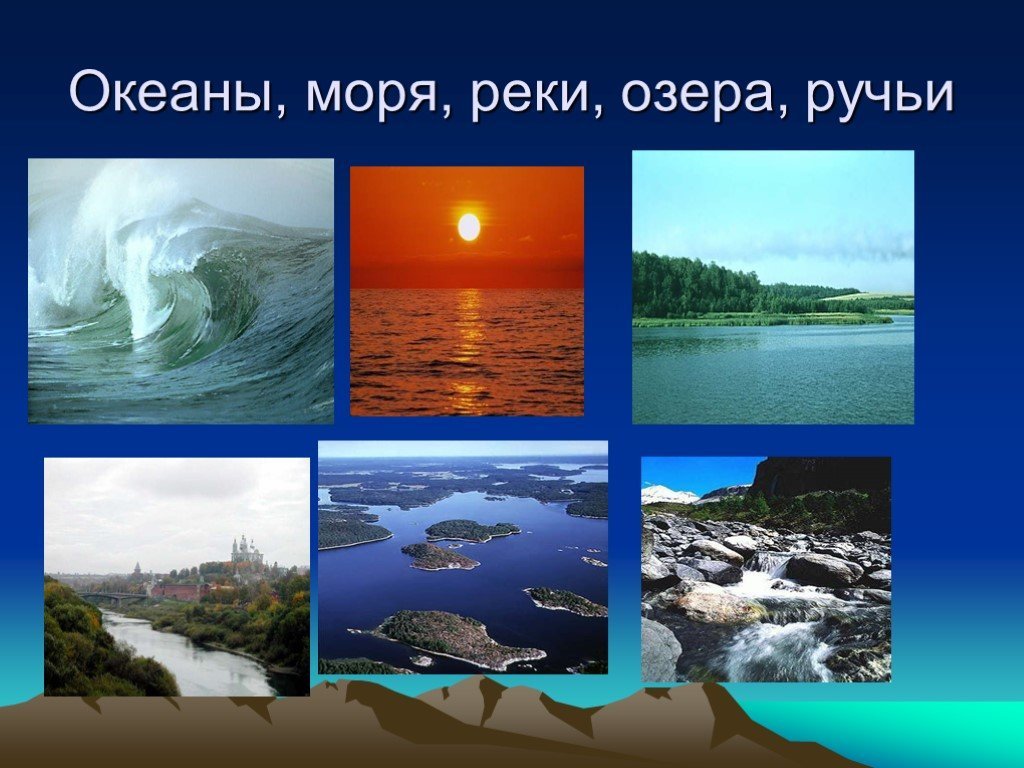 Океаны, моря, реки, озера, ручьи